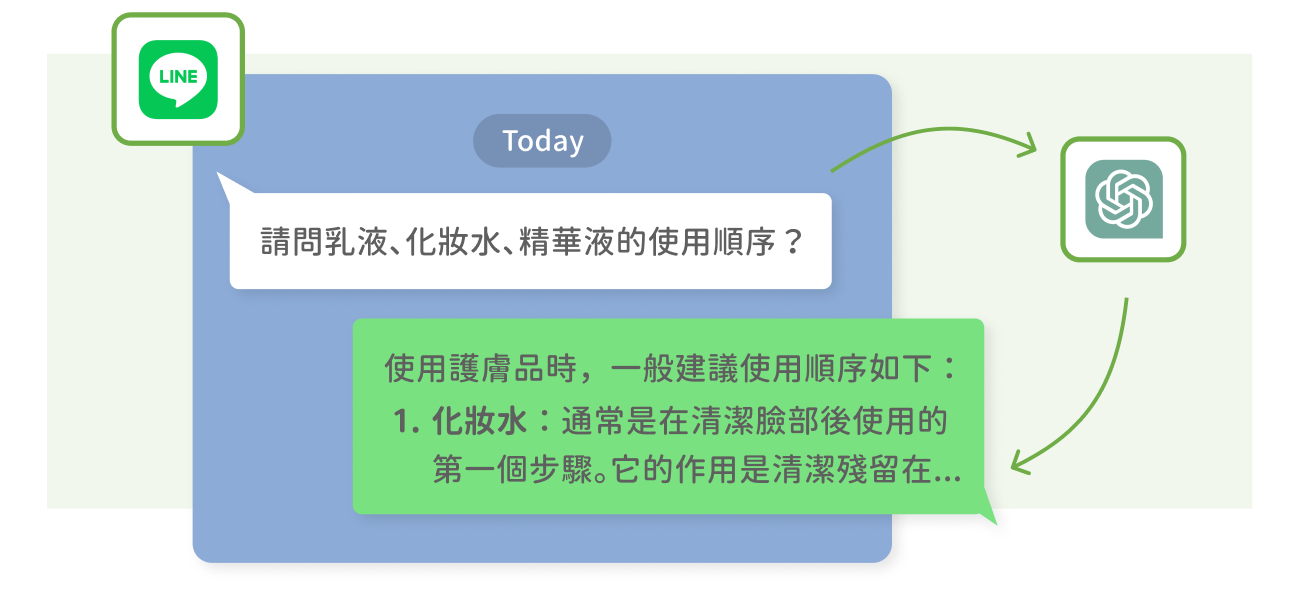 LINE

Today

請問乳液、化妝水、精華液的使用順序？

使用護膚品時，一般建議使用順序如下：
1. 化妝水：通常是在清潔臉部後使用的第一個步驟。它的作用是清潔殘留在...